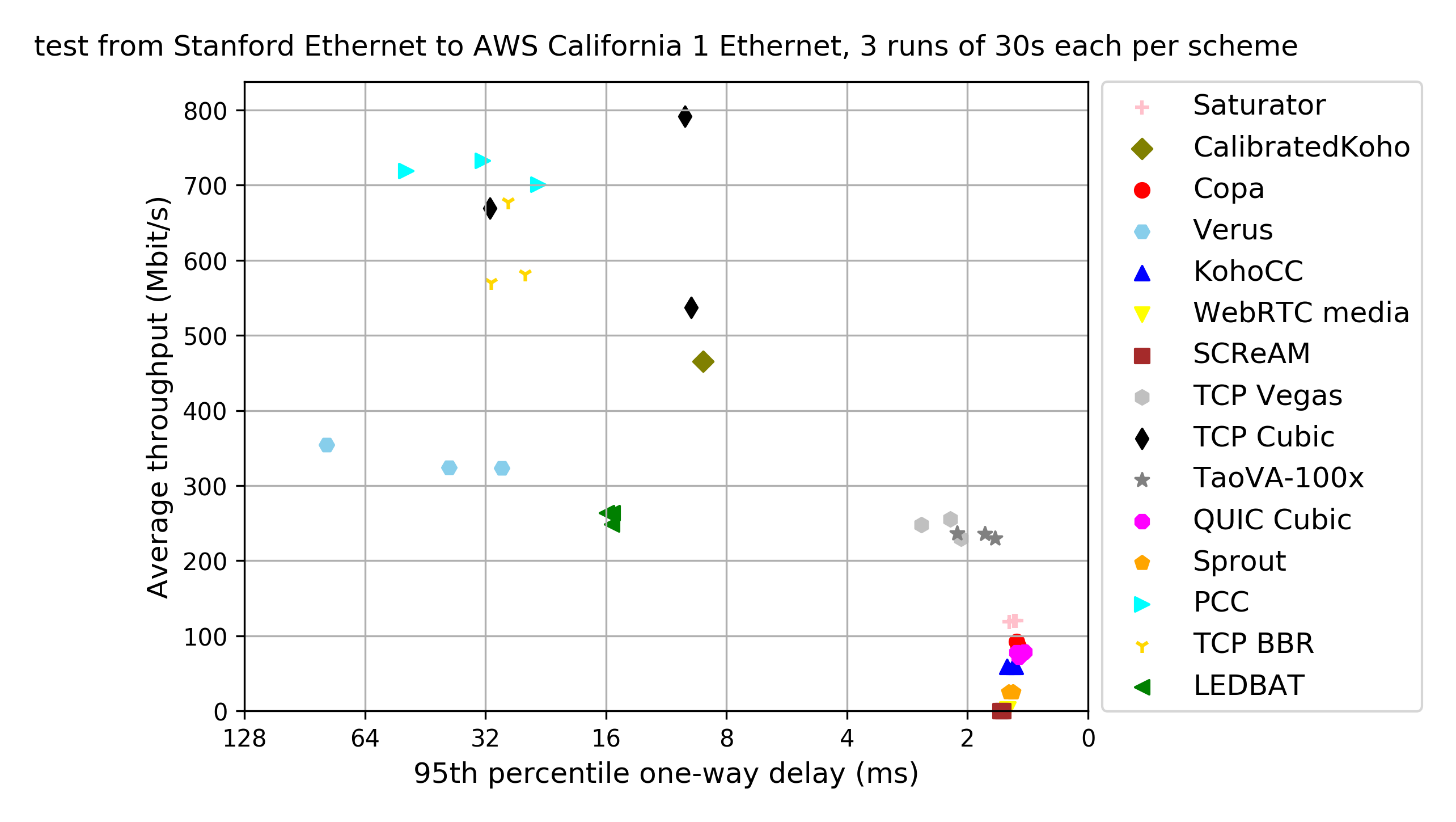 test from Stanford Ethernet to AWS California 1 Ethernet, 3 runs of 30s each per scheme

Average throughput (Mbit/s)

800
700
600
500
400
300
200
100
0

128
64
32
16
8
4
2
0

95th percentile one-way delay (ms)

Saturator
CalibratedKoho
Copa
Verus
KohoCC
WebRTC media
SCReAM
TCP Vegas
TCP Cubic
TaoVA-100x
QUIC Cubic
Sprout
PCC
TCP BBR
LEDBAT